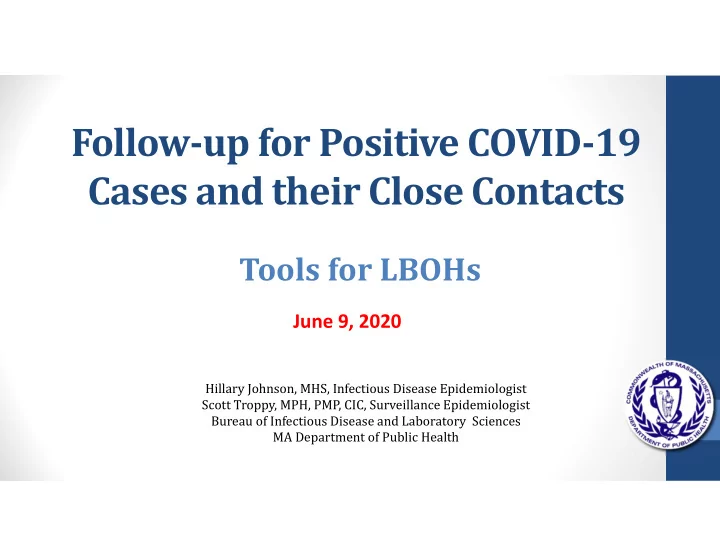 Follow-up for Positive COVID-19 Cases and their Close Contacts

Tools for LBOHs

June 9, 2020

Hillary Johnson, MHS, Infectious Disease Epidemiologist
Scott Troppy, MPH, PMP, CIC, Surveillance Epidemiologist
Bureau of Infectious Disease and Laboratory Sciences
MA Department of Public Health

COMMONWEALTH OF MASSACHUSETTS
DEPARTMENT OF PUBLIC HEALTH